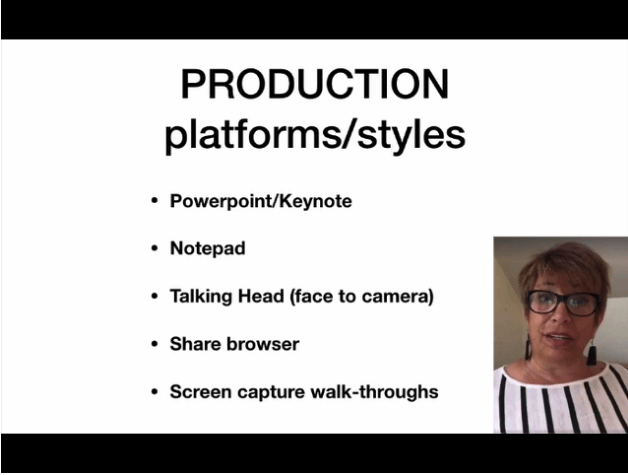 PRODUCTION
platforms/styles

• Powerpoint/Keynote
• Notepad
• Talking Head (face to camera)
• Share browser
• Screen capture walk-throughs